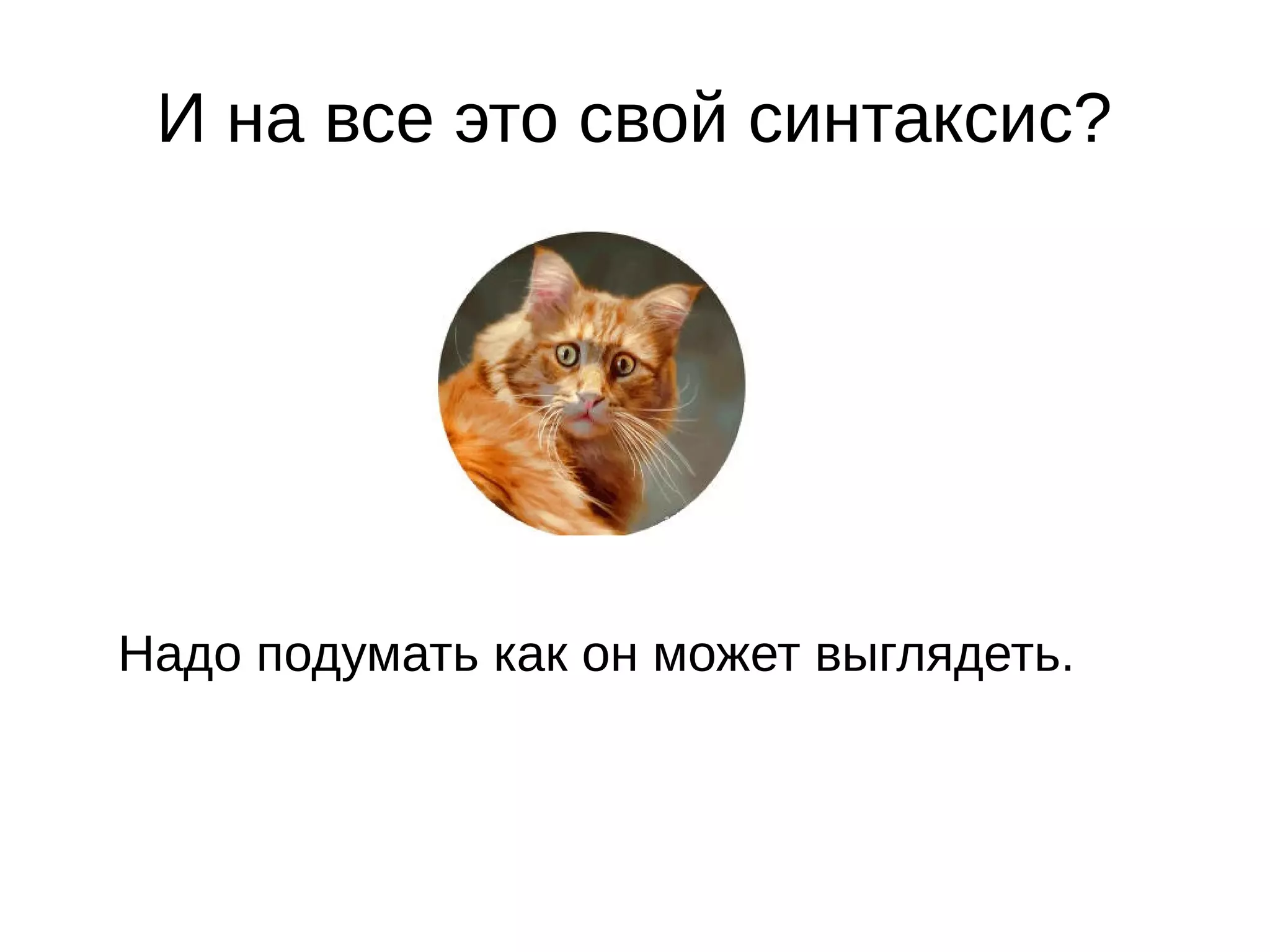 И на все это свой синтаксис?

Надо подумать как он может выглядеть.